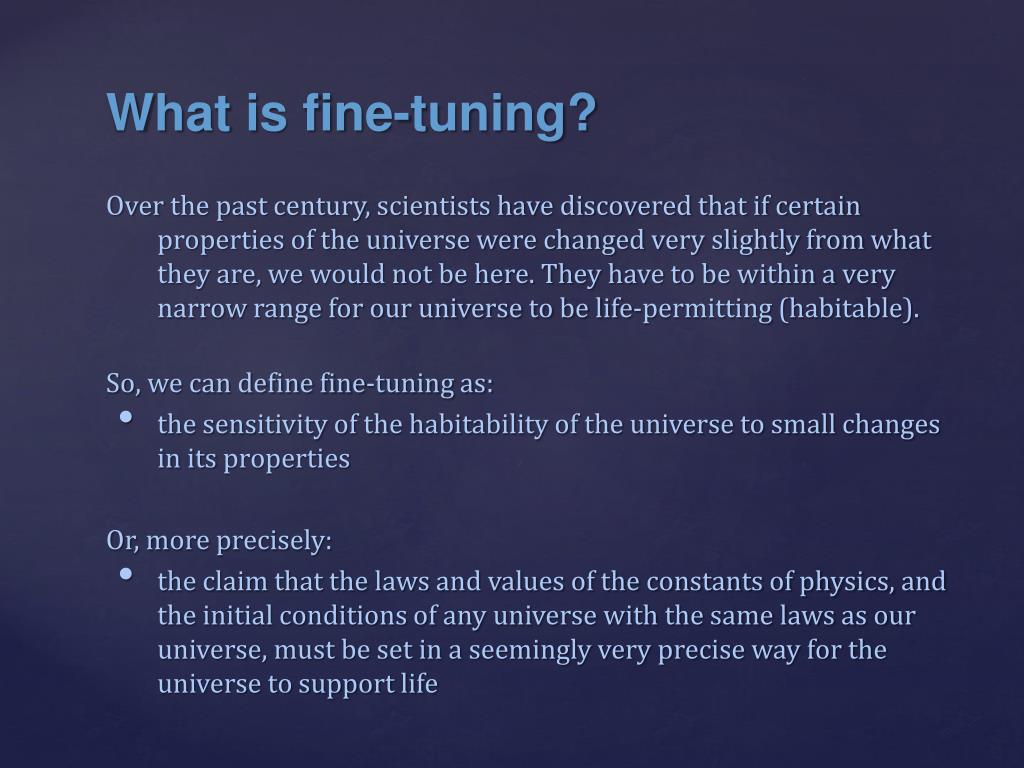 What is fine-tuning?

Over the past century, scientists have discovered that if certain properties of the universe were changed very slightly from what they are, we would not be here. They have to be within a very narrow range for our universe to be life-permitting (habitable).

So, we can define fine-tuning as:

• the sensitivity of the habitability of the universe to small changes in its properties

Or, more precisely:

• the claim that the laws and values of the constants of physics, and the initial conditions of any universe with the same laws as our universe, must be set in a seemingly very precise way for the universe to support life